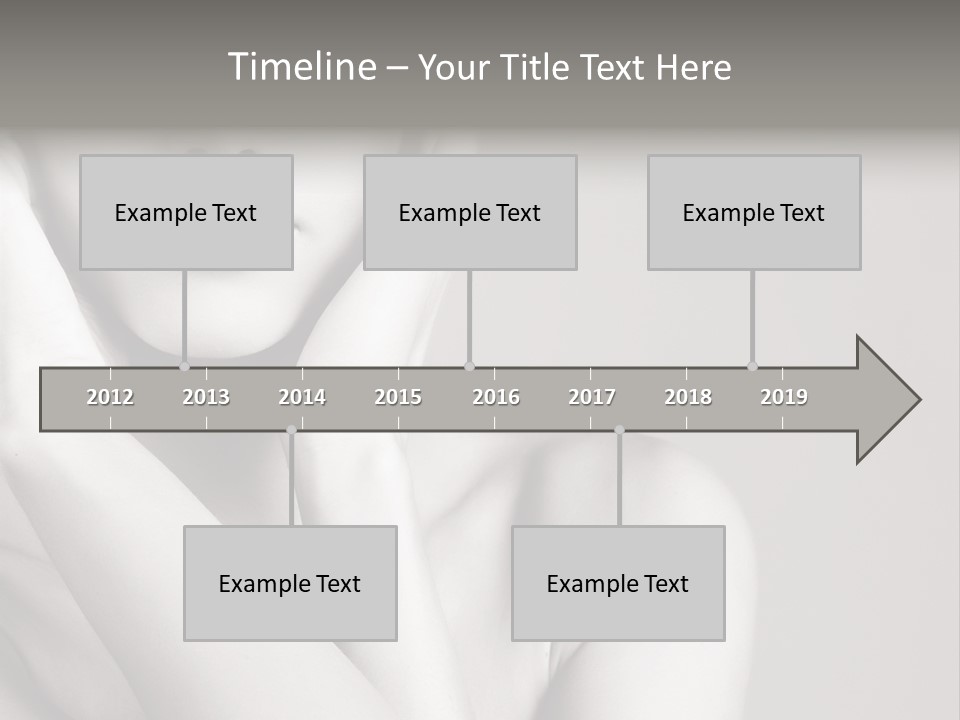 Timeline – Your Title Text Here

Example Text

Example Text

Example Text

2012 2013 2014 2015 2016 2017 2018 2019

Example Text

Example Text